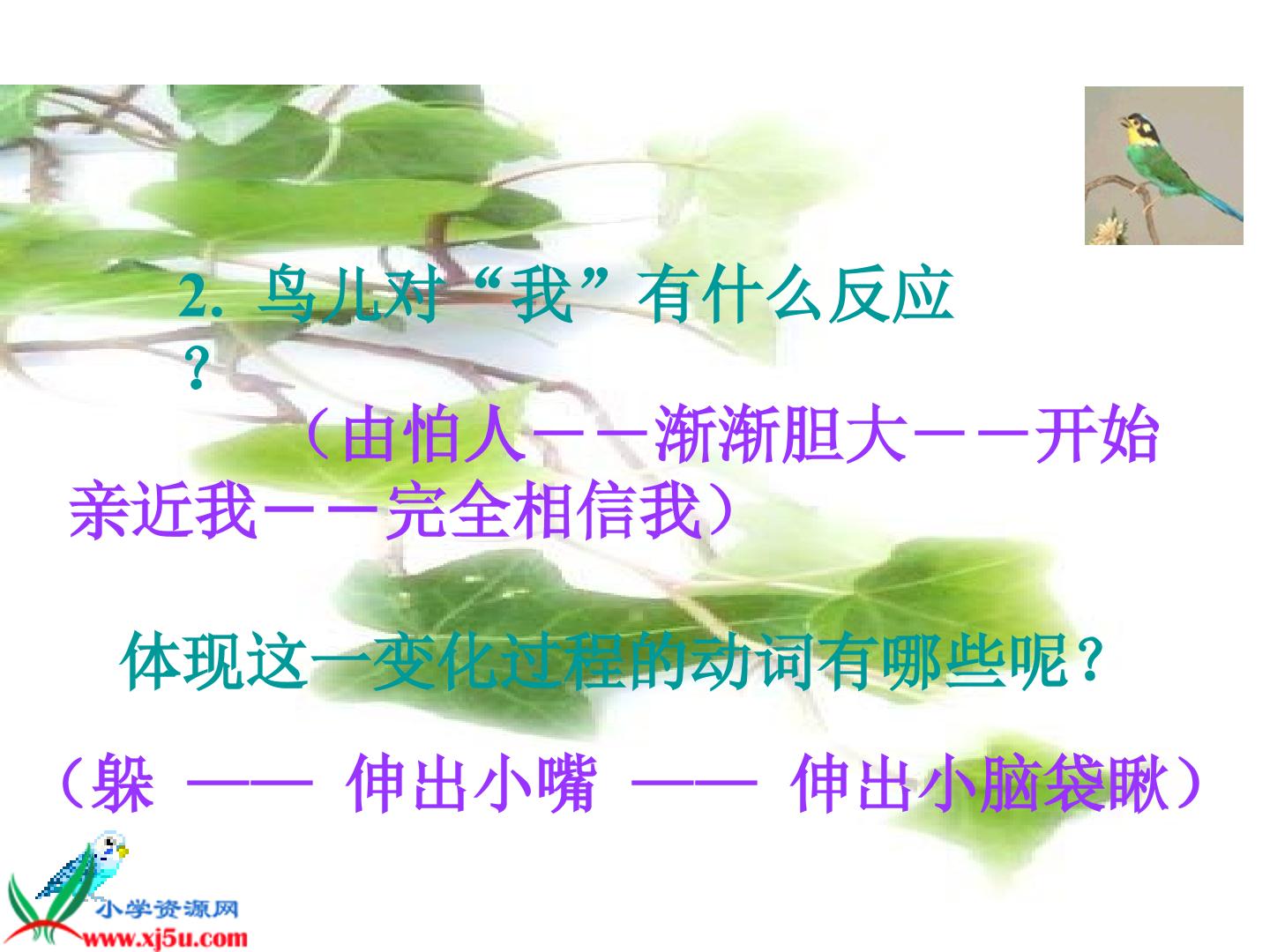 2.鸟儿对“我”有什么反应？

（由怕人——渐渐胆大——开始亲近我——完全相信我）

体现这一变化过程的动词有哪些呢？

（躲 —— 伸出小嘴 —— 伸出小脑袋瞅）

小学资源网
www.xj5u.com